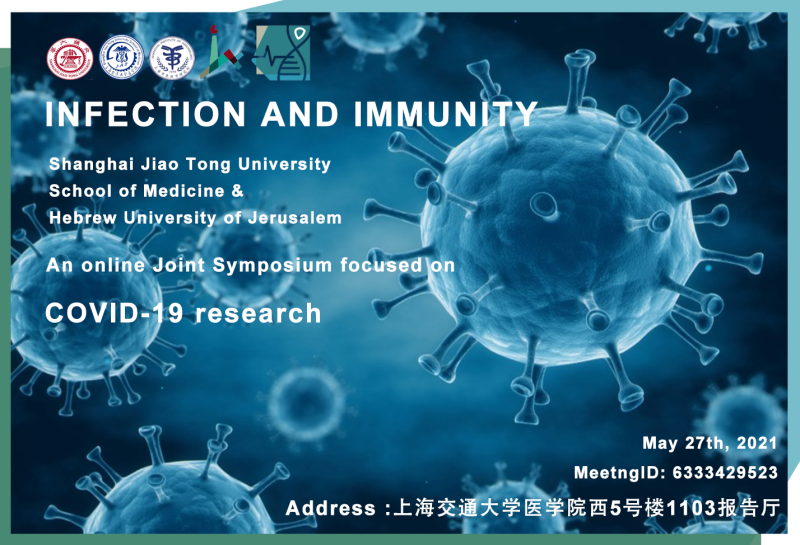 INFECTION AND IMMUNITY

Shanghai Jiao Tong University School of Medicine & Hebrew University of Jerusalem

An online Joint Symposium focused on

COVID-19 research

May 27th, 2021

MeetngID: 6333429523

Address :上海交通大学医学院西5号楼1103报告厅